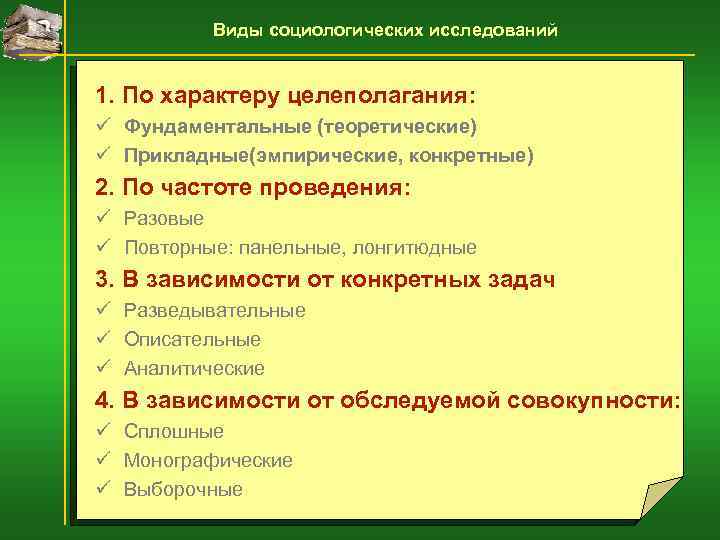 Виды социологических исследований

1. По характеру целеполагания:
✓ Фундаментальные (теоретические)
✓ Прикладные(эмпирические, конкретные)

2. По частоте проведения:
✓ Разовые
✓ Повторные: панельные, лонгитюдные

3. В зависимости от конкретных задач
✓ Разведывательные
✓ Описательные
✓ Аналитические

4. В зависимости от обследуемой совокупности:
✓ Сплошные
✓ Монографические
✓ Выборочные